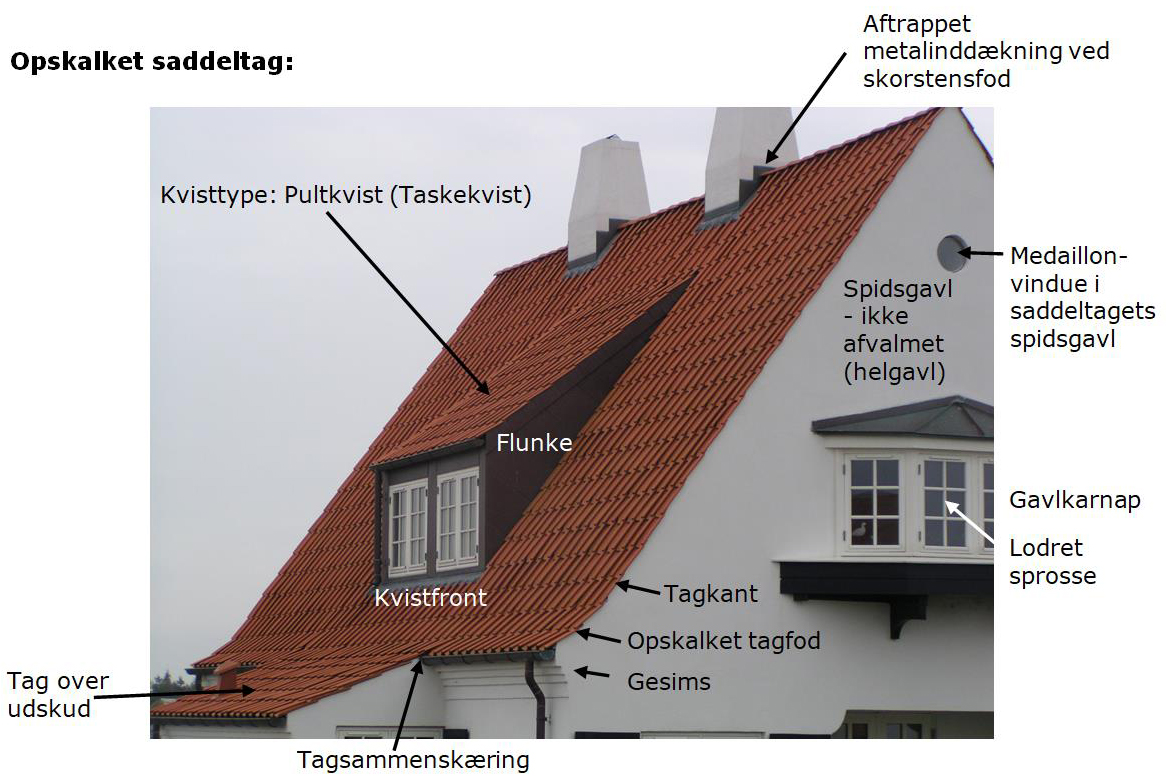 Opskalket saddeltag:

Aftrappet metalinddækning ved skorstensfod

Kvisttype: Pultkvist (Taskekvist)

Medaillon-vindue i saddeltagets spidsgavl

Spidsgavl - ikke afvalmet (helgavl)

Flunke

Gavlkarnap

Lodret sprosse

Kvistfront

Tagkant

Opskalket tagfod

Gesims

Tag over udskud

Tagsammenskæring